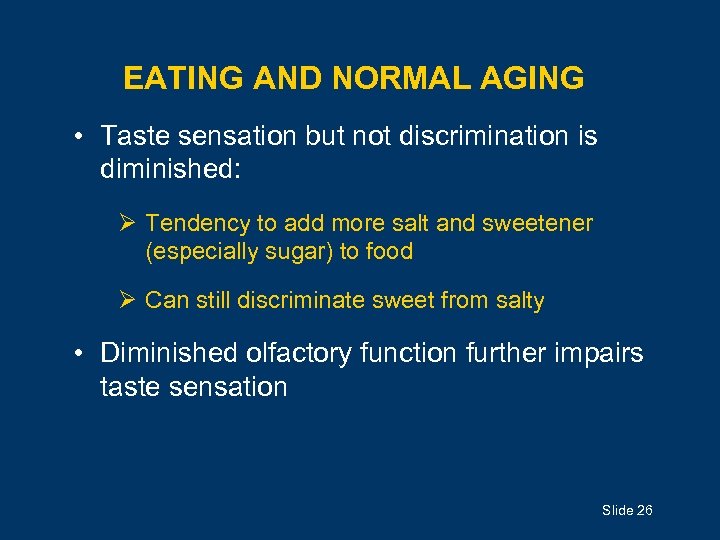 EATING AND NORMAL AGING

• Taste sensation but not discrimination is diminished:

➢ Tendency to add more salt and sweetener (especially sugar) to food

➢ Can still discriminate sweet from salty

• Diminished olfactory function further impairs taste sensation

Slide 26